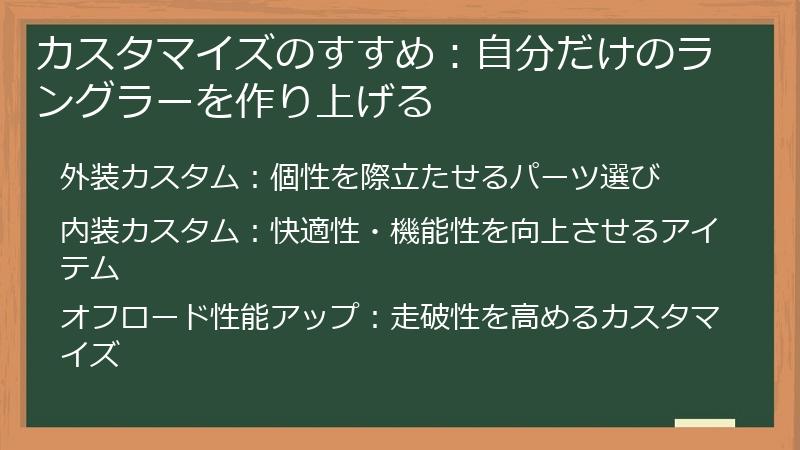 カスタマイズのすすめ：自分だけのラングラーを作り上げる

外装カスタム：個性を際立たせるパーツ選び

内装カスタム：快適性・機能性を向上させるアイテム

オフロード性能アップ：走破性を高めるカスタマイズ